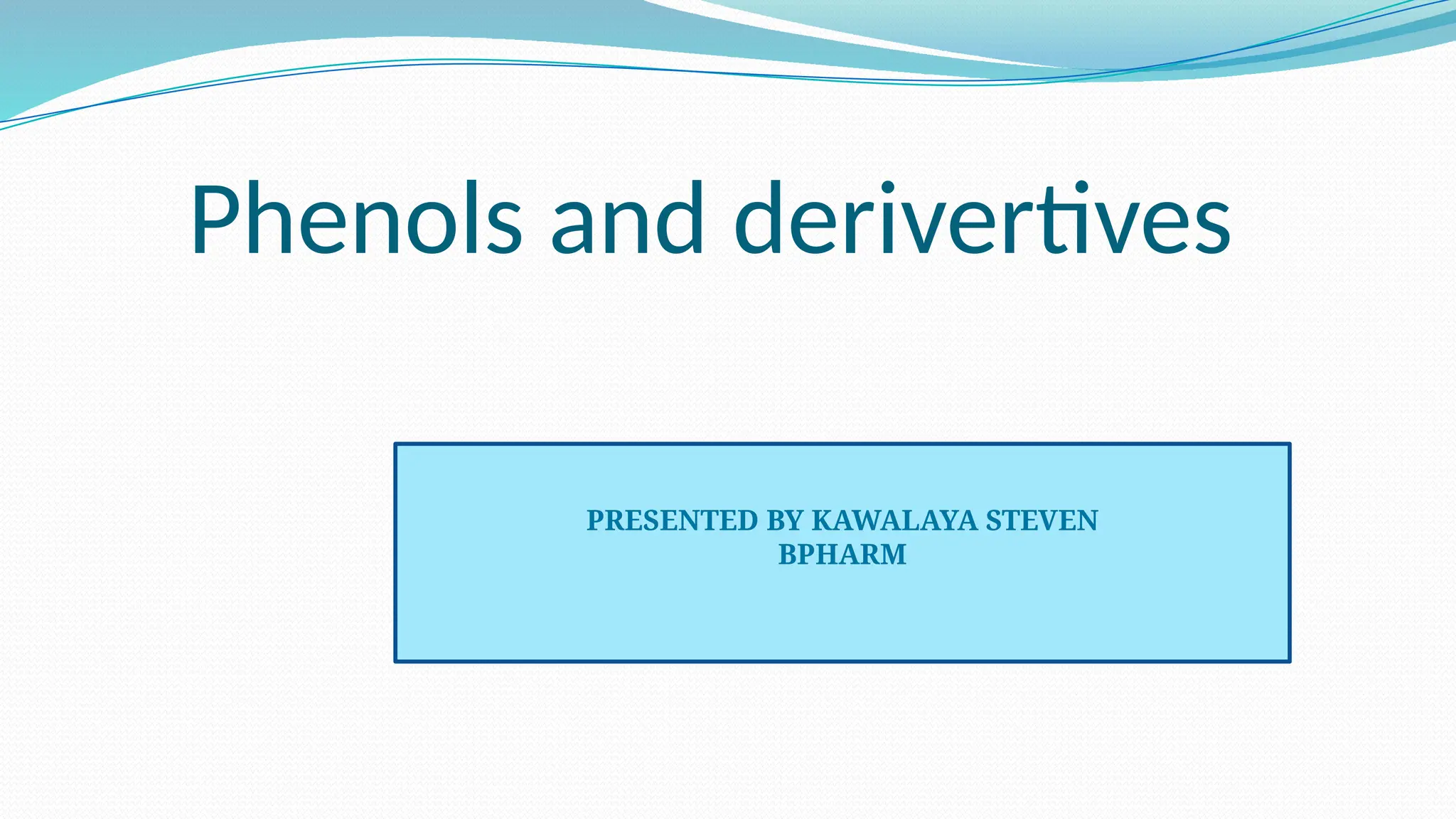 Phenols and derivertives

PRESENTED BY KAWALAYA STEVEN
BPHARM